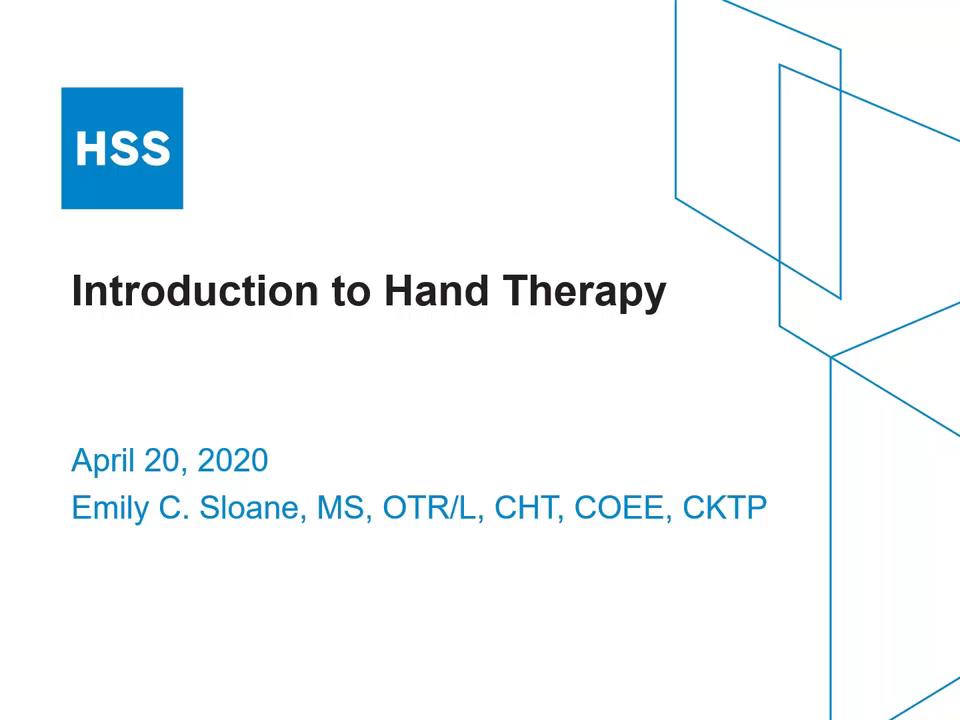 HSS

Introduction to Hand Therapy

April 20, 2020
Emily C. Sloane, MS, OTR/L, CHT, COEE, CKTP